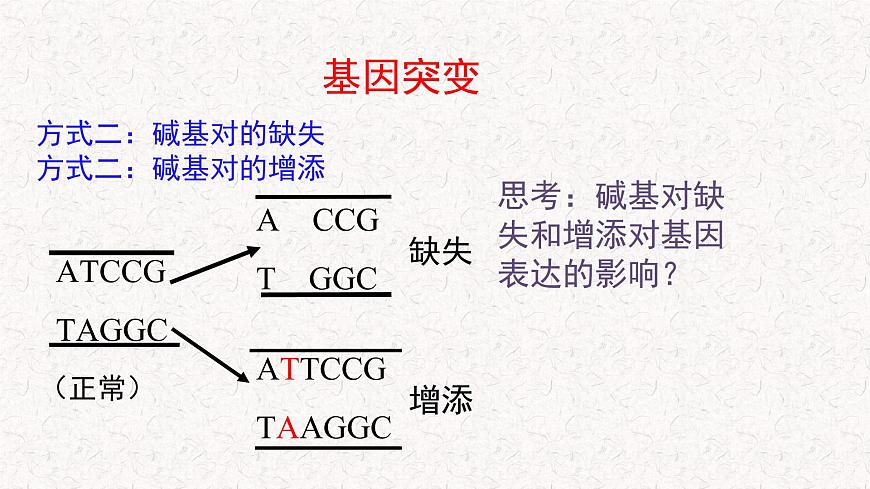 基因突变

方式二：碱基对的缺失
方式二：碱基对的增添

ATCCG
TAGGC
（正常）

A CCG
T GGC
缺失

ATTCCG
TAAGGC
增添

思考：碱基对缺失和增添对基因表达的影响？